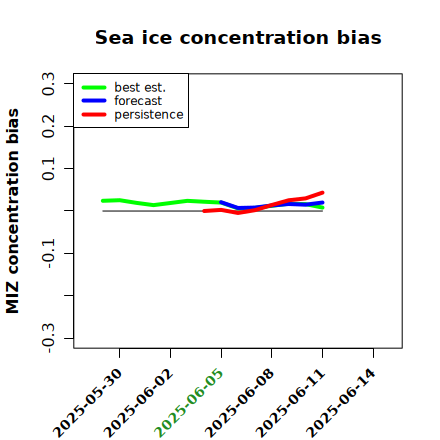 Sea ice concentration bias

best est.
forecast
persistence

MIZ concentration bias

0.3
0.2
0.1
-0.1
-0.3

2025-05-30
2025-06-02
2025-06-05
2025-06-08
2025-06-11
2025-06-14